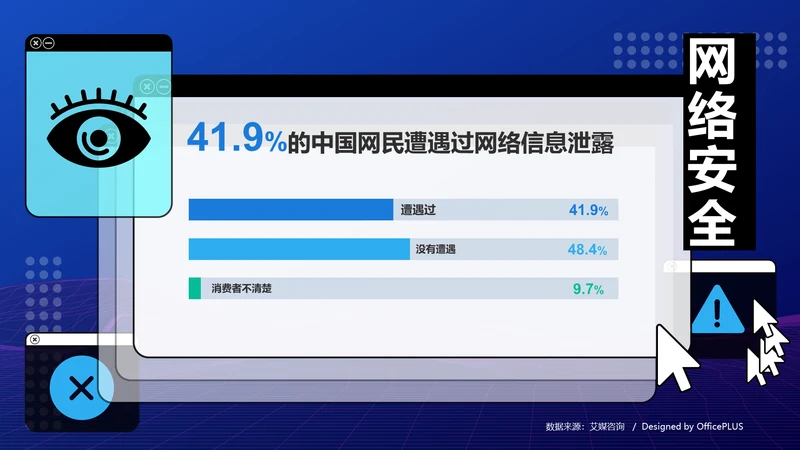 网络安全

41.9%的中国网民遭遇过网络信息泄露

遭遇过 41.9%

没有遭遇 48.4%

消费者不清楚 9.7%

数据来源：艾媒咨询 / Designed by OfficePLUS